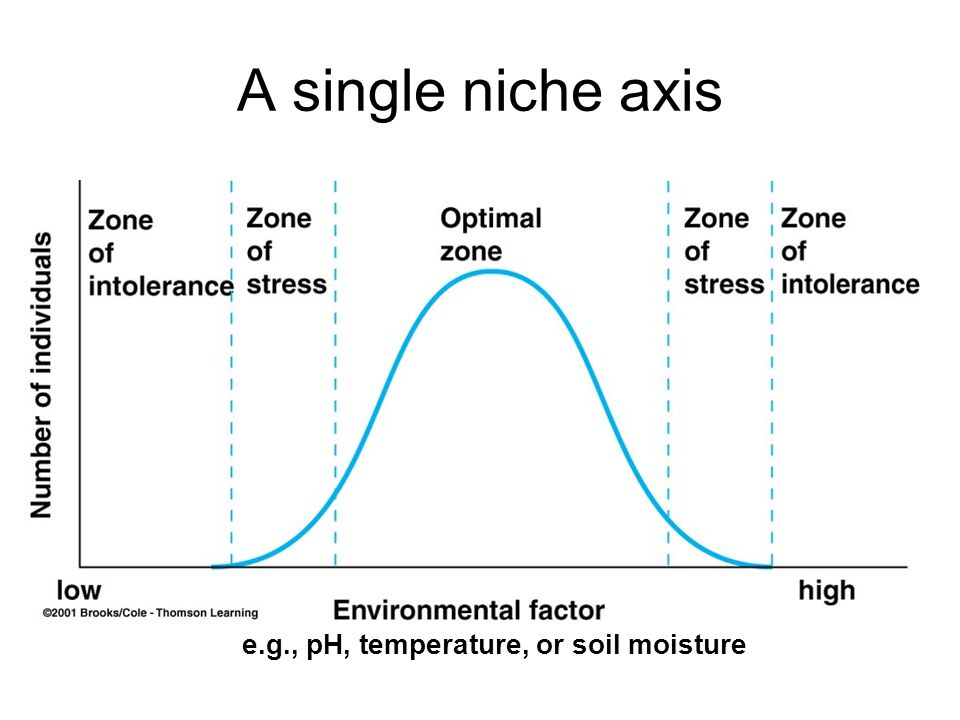 A single niche axis

Number of individuals

Zone of intolerance

Zone of stress

Optimal zone

Zone of stress

Zone of intolerance

low

high

Environmental factor

©2001 Brooks/Cole - Thomson Learning

e.g., pH, temperature, or soil moisture